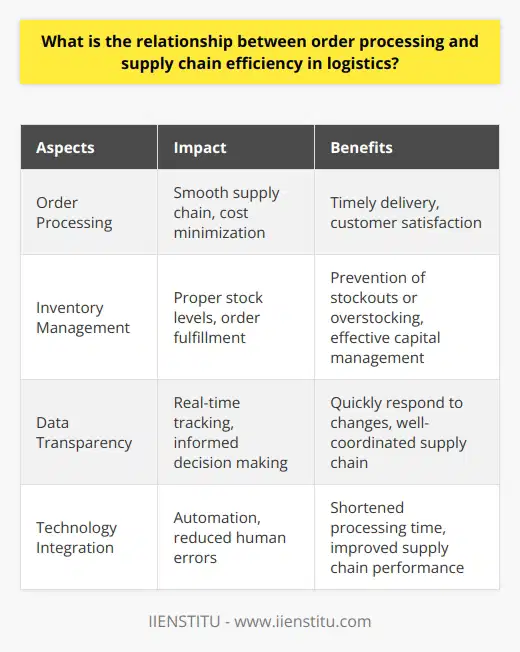 What is the relationship between order processing and supply chain efficiency in logistics?

| Aspects | Impact | Benefits |
|---|---|---|
| Order Processing | Smooth supply chain, cost minimization | Timely delivery, customer satisfaction |
| Inventory Management | Proper stock levels, order fulfillment | Prevention of stockouts or overstocking, effective capital management |
| Data Transparency | Real-time tracking, informed decision making | Quickly respond to changes, well-coordinated supply chain |
| Technology Integration | Automation, reduced human errors | Shortened processing time, improved supply chain performance |

IIENSTITU - www.iienstitu.com